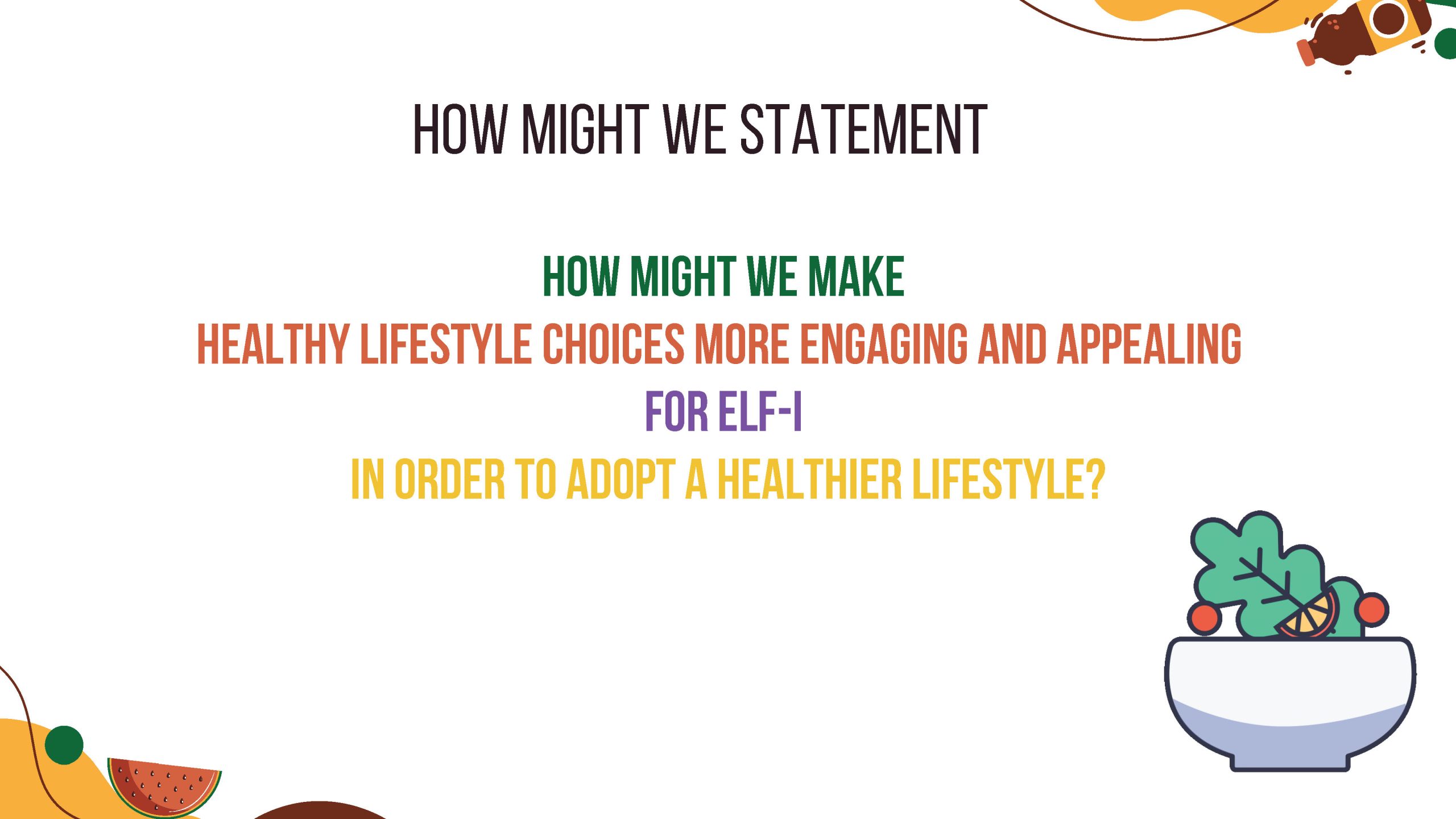 HOW MIGHT WE STATEMENT

HOW MIGHT WE MAKE
HEALTHY LIFESTYLE CHOICES MORE ENGAGING AND APPEALING
FOR ELF-I
IN ORDER TO ADOPT A HEALTHIER LIFESTYLE?